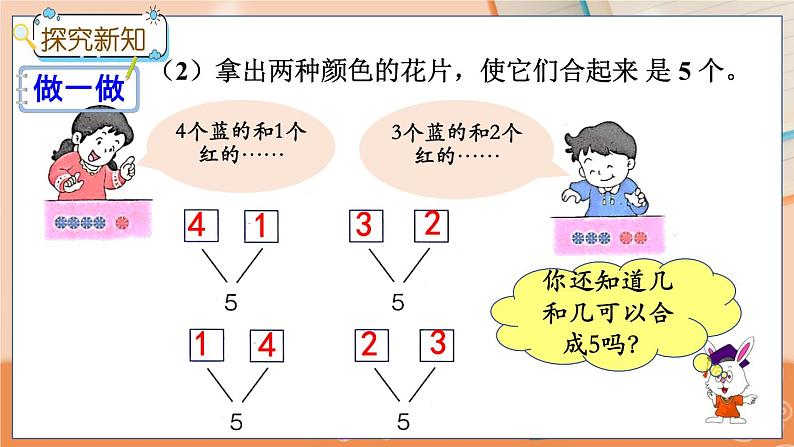 探究新知

做一做

（2）拿出两种颜色的花片，使它们合起来 是 5 个。

4个蓝的和1个红的……

3个蓝的和2个红的……

4 1
5

3 2
5

1 4
5

2 3
5

你还知道几和几可以合成5吗？